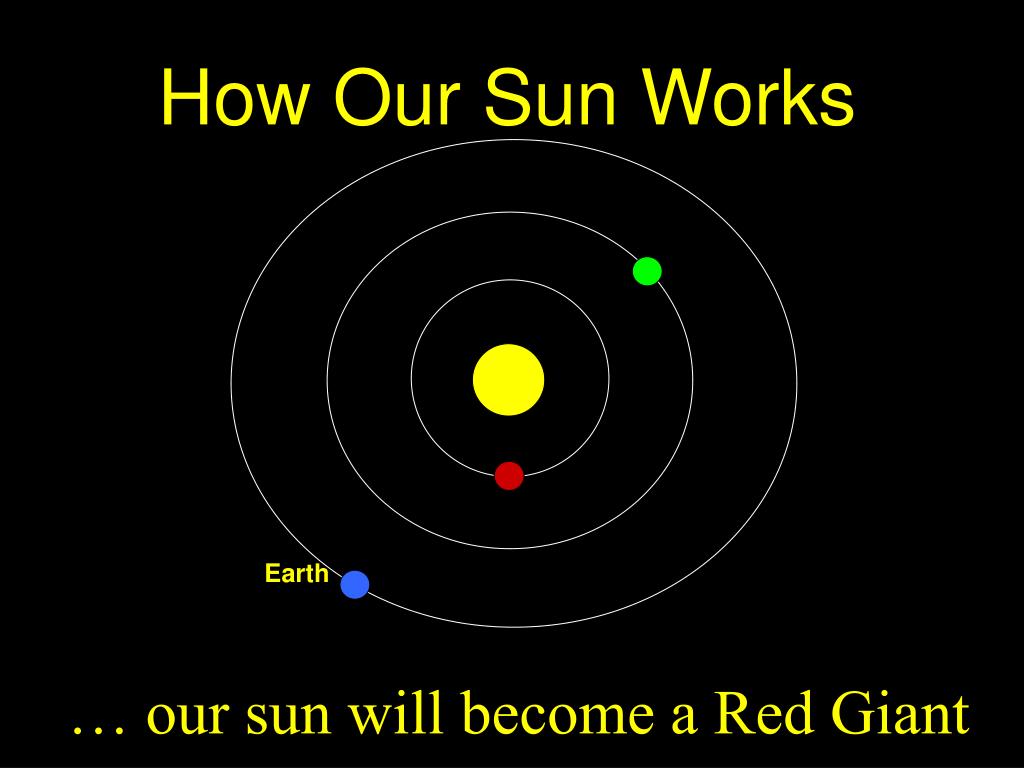 How Our Sun Works

Earth

… our sun will become a Red Giant